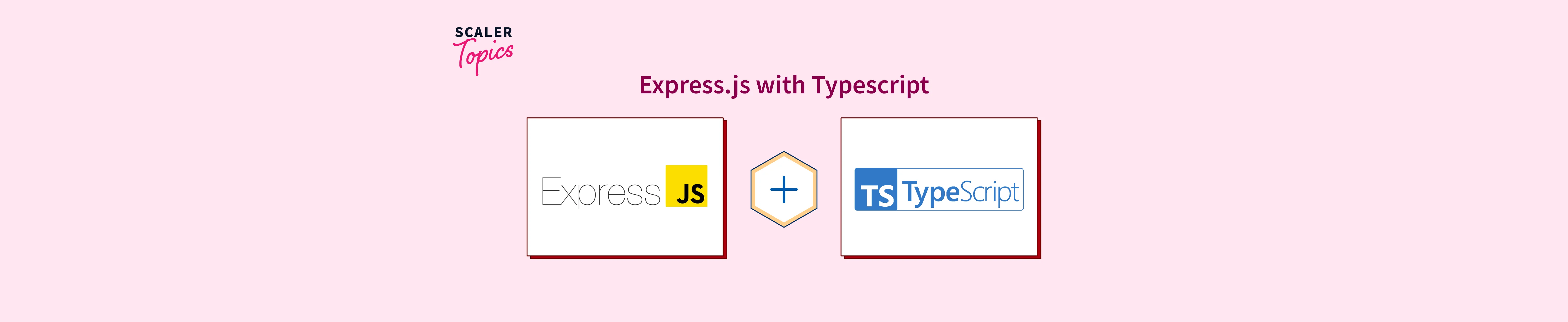 SCALER
Topics

Express.js with Typescript

Express JS

+

TS TypeScript